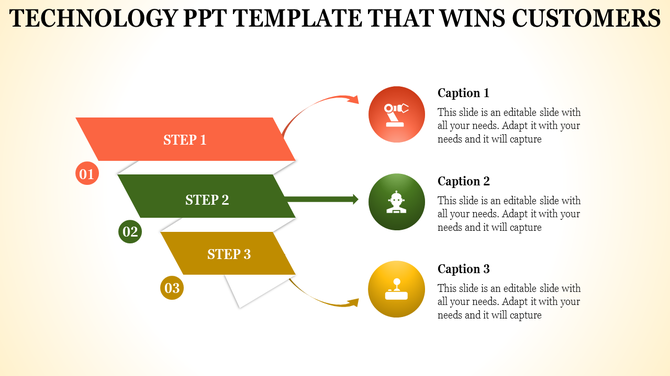 TECHNOLOGY PPT TEMPLATE THAT WINS CUSTOMERS

STEP 1

01

STEP 2

02

STEP 3

03

Caption 1

This slide is an editable slide with all your needs. Adapt it with your needs and it will capture

Caption 2

This slide is an editable slide with all your needs. Adapt it with your needs and it will capture

Caption 3

This slide is an editable slide with all your needs. Adapt it with your needs and it will capture